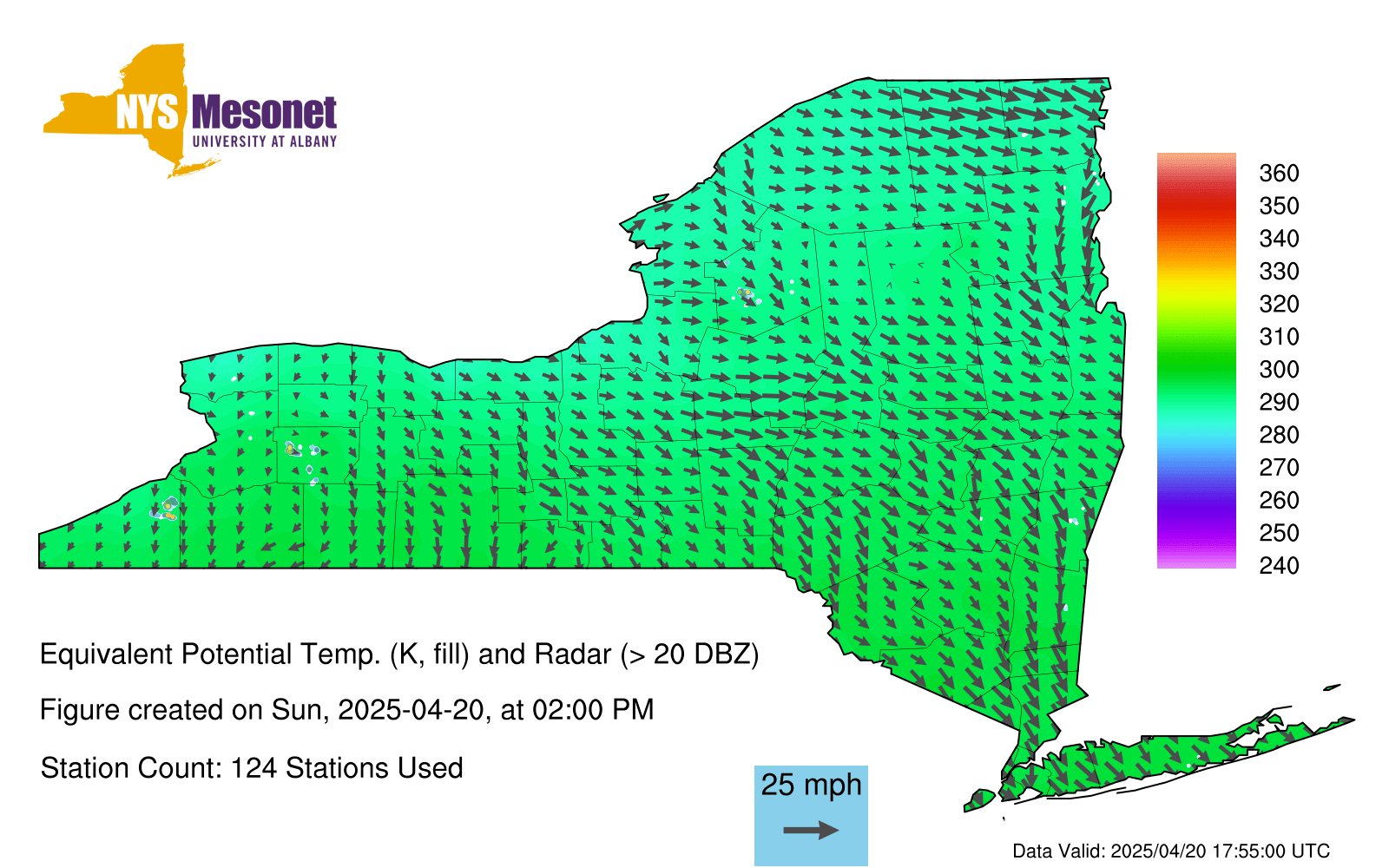 NYS Mesonet
UNIVERSITY AT ALBANY

360
350
340
330
320
310
300
290
280
270
260
250
240

Equivalent Potential Temp. (K, fill) and Radar (> 20 DBZ)

Figure created on Sun, 2025-04-20, at 02:00 PM

Station Count: 124 Stations Used

25 mph

Data Valid: 2025/04/20 17:55:00 UTC